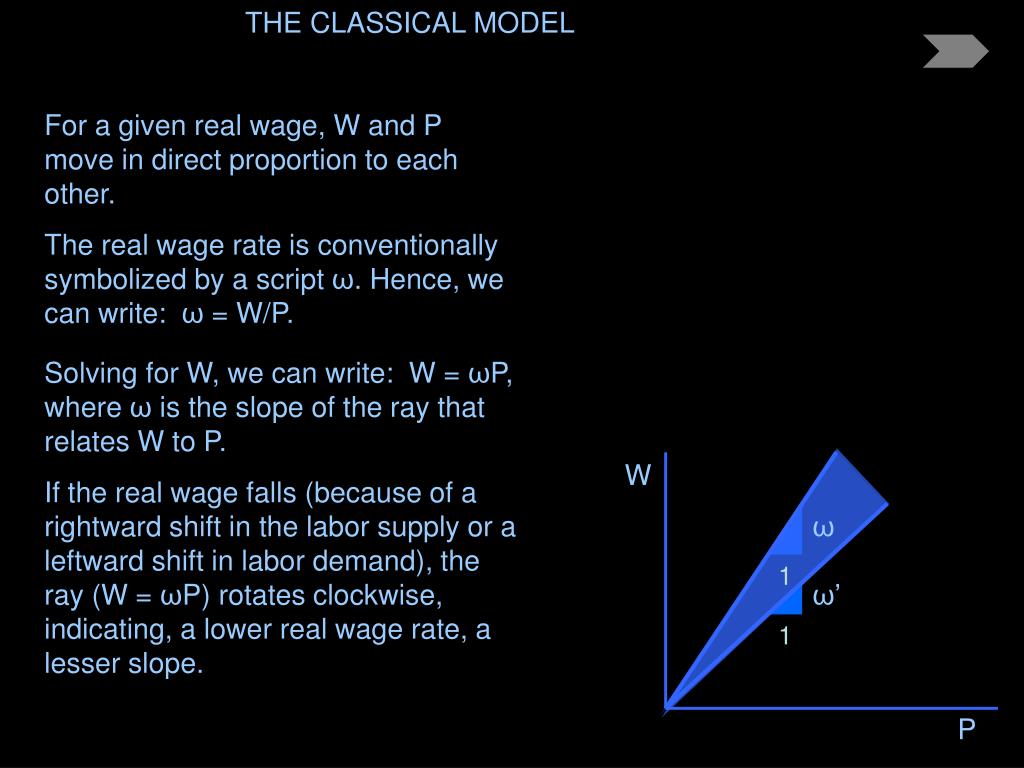 THE CLASSICAL MODEL

For a given real wage, W and P move in direct proportion to each other.

The real wage rate is conventionally symbolized by a script ω. Hence, we can write: ω = W/P.

Solving for W, we can write: W = ωP, where ω is the slope of the ray that relates W to P.

If the real wage falls (because of a rightward shift in the labor supply or a leftward shift in labor demand), the ray (W = ωP) rotates clockwise, indicating, a lower real wage rate, a lesser slope.

W

ω

1

ω’

1

P